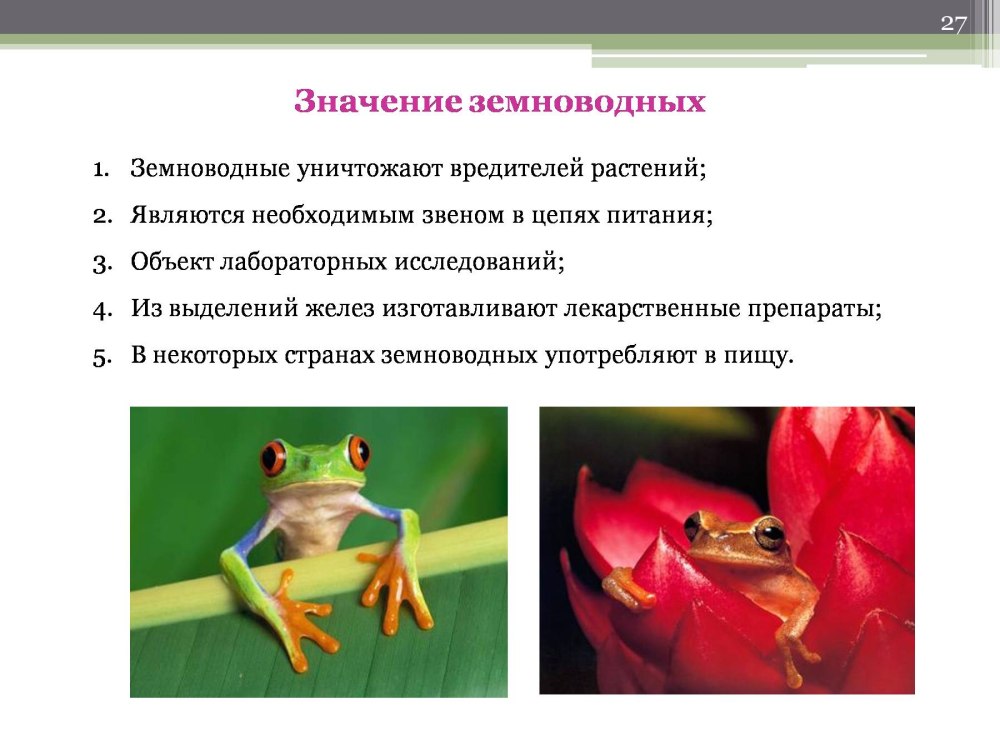 27

Значение земноводных

1. Земноводные уничтожают вредителей растений;
2. Являются необходимым звеном в цепях питания;
3. Объект лабораторных исследований;
4. Из выделений желез изготавливают лекарственные препараты;
5. В некоторых странах земноводных употребляют в пищу.